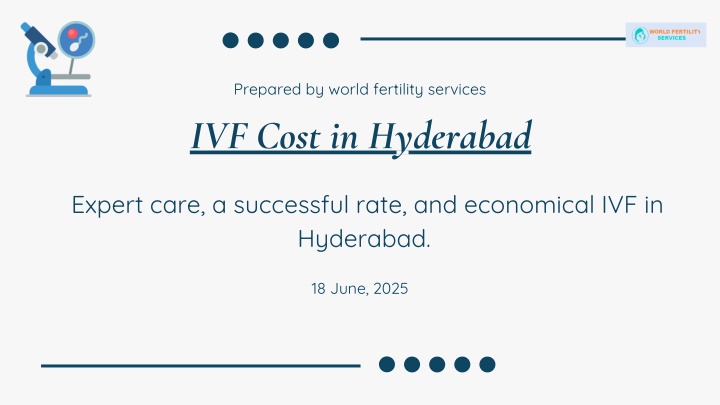 WORLD FERTILITY SERVICES

Prepared by world fertility services

IVF Cost in Hyderabad

Expert care, a successful rate, and economical IVF in Hyderabad.

18 June, 2025